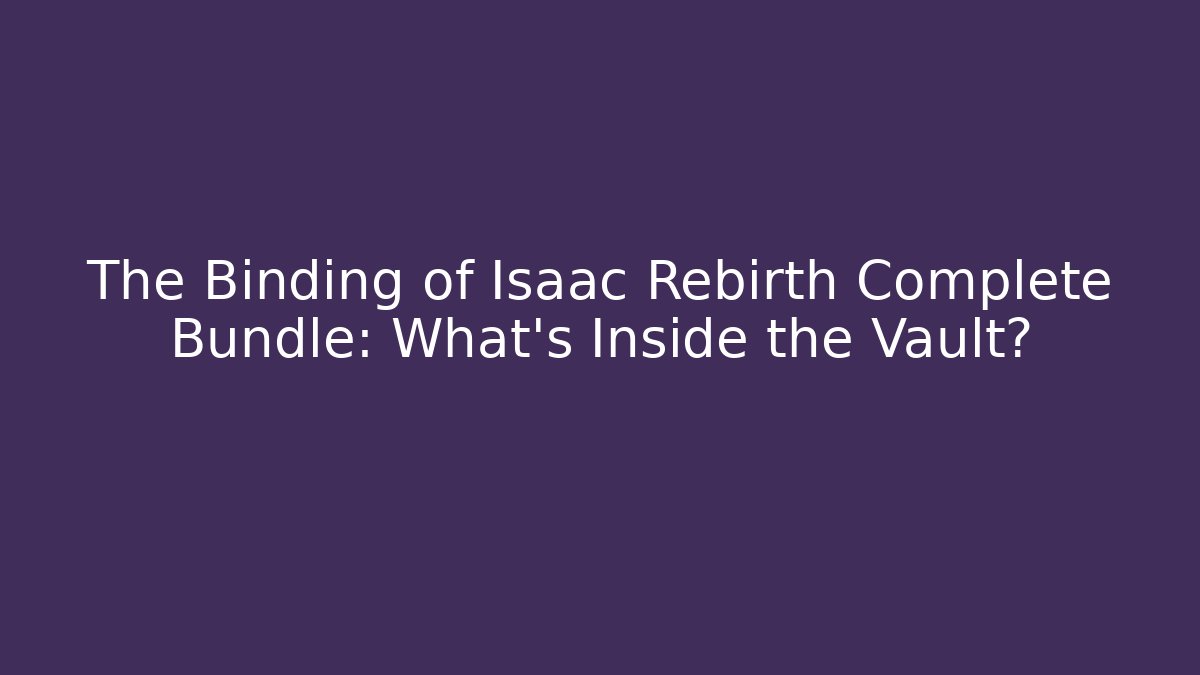 The Binding of Isaac Rebirth Complete Bundle: What's Inside the Vault?